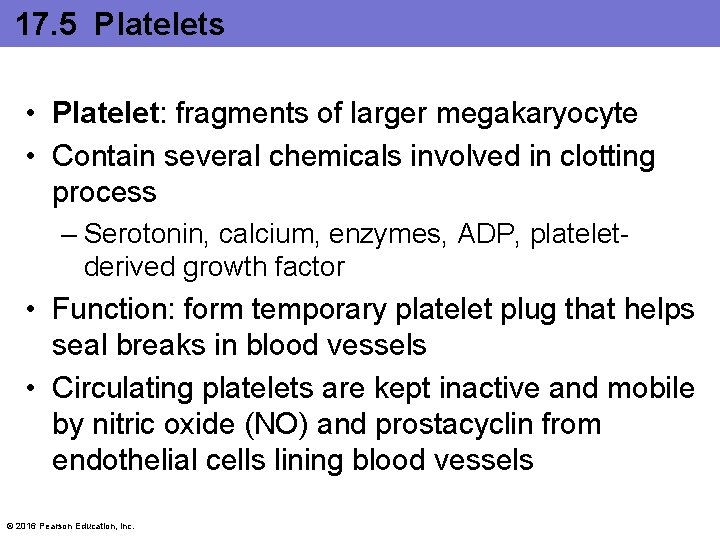 17.5 Platelets

• Platelet: fragments of larger megakaryocyte
• Contain several chemicals involved in clotting process
– Serotonin, calcium, enzymes, ADP, platelet-derived growth factor
• Function: form temporary platelet plug that helps seal breaks in blood vessels
• Circulating platelets are kept inactive and mobile by nitric oxide (NO) and prostacyclin from endothelial cells lining blood vessels

© 2016 Pearson Education, Inc.